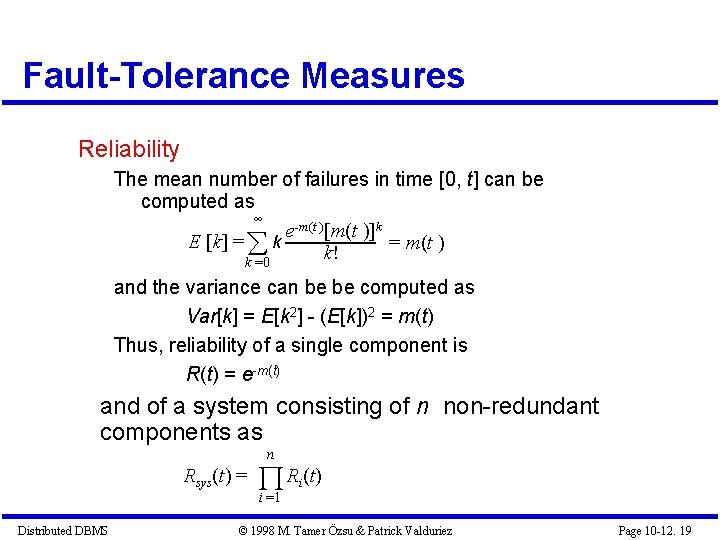 Fault-Tolerance Measures

Reliability

The mean number of failures in time [0, $t$] can be computed as

$E[k] = \sum_{k=0}^{\infty} k \frac{e^{-m(t)}[m(t)]^k}{k!} = m(t)$

and the variance can be be computed as

$Var[k] = E[k^2] - (E[k])^2 = m(t)$

Thus, reliability of a single component is

$R(t) = e^{-m(t)}$

and of a system consisting of $n$ non-redundant components as

$R_{sys}(t) = \prod_{i=1}^{n} R_i(t)$

Distributed DBMS © 1998 M. Tamer Özsu & Patrick Valduriez Page 10-12. 19